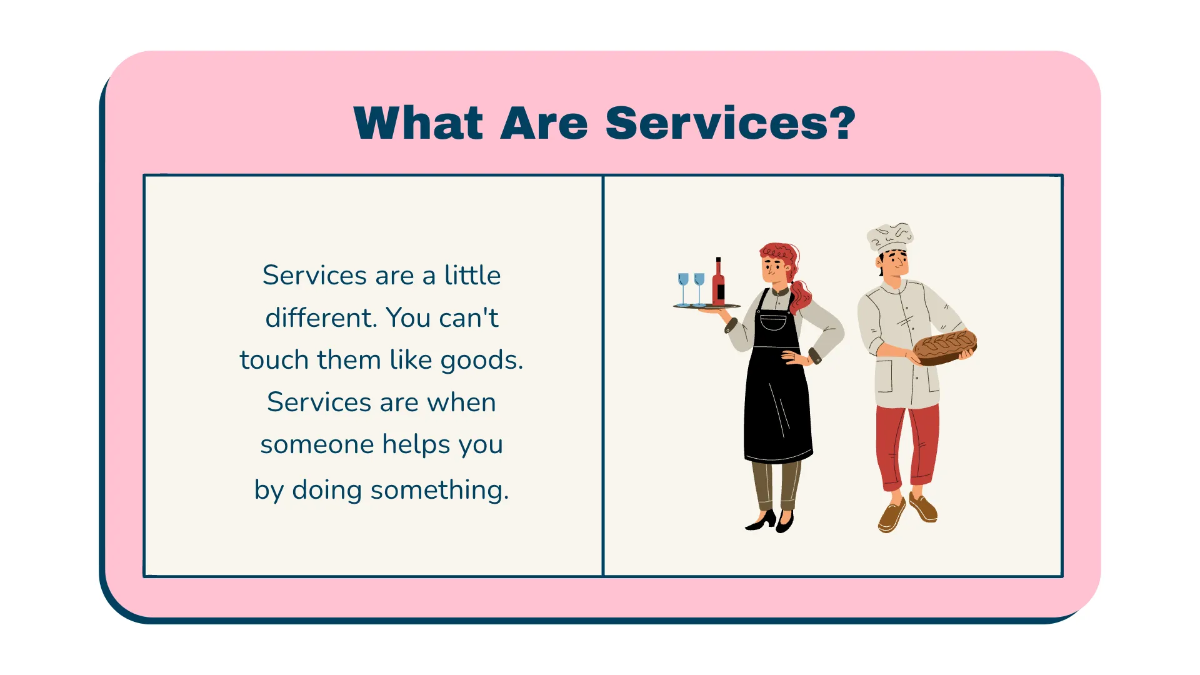 What Are Services?

Services are a little different. You can't touch them like goods. Services are when someone helps you by doing something.